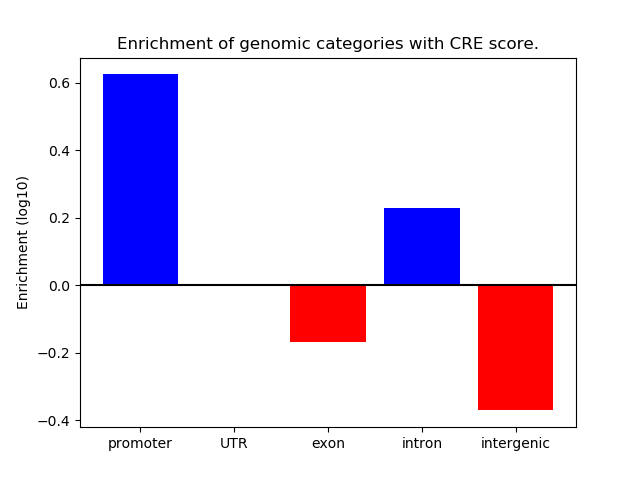 Enrichment of genomic categories with CRE score.

Enrichment (log10)

0.6
0.4
0.2
0.0
−0.2
−0.4

promoter
UTR
exon
intron
intergenic